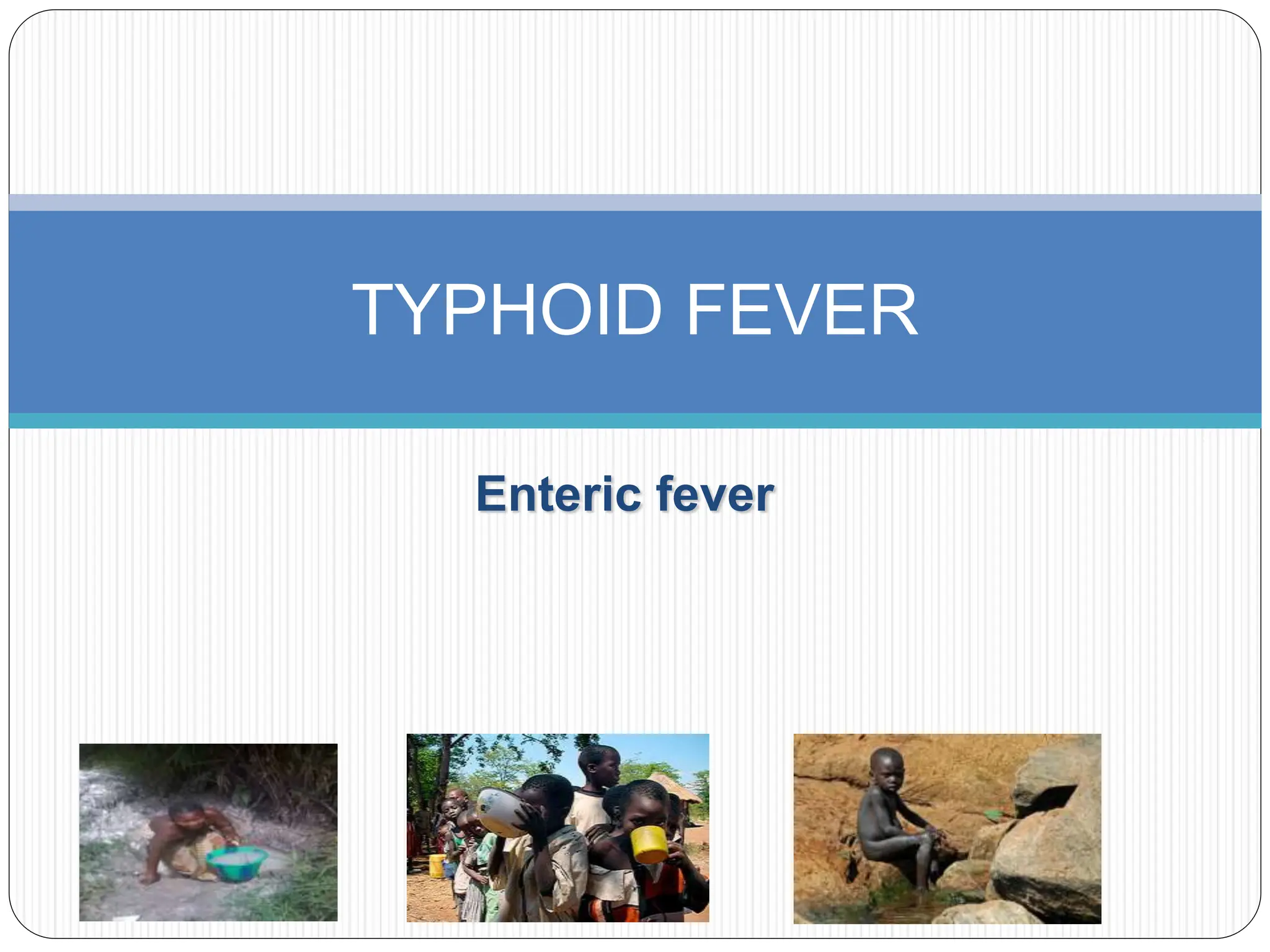 TYPHOID FEVER

Enteric fever